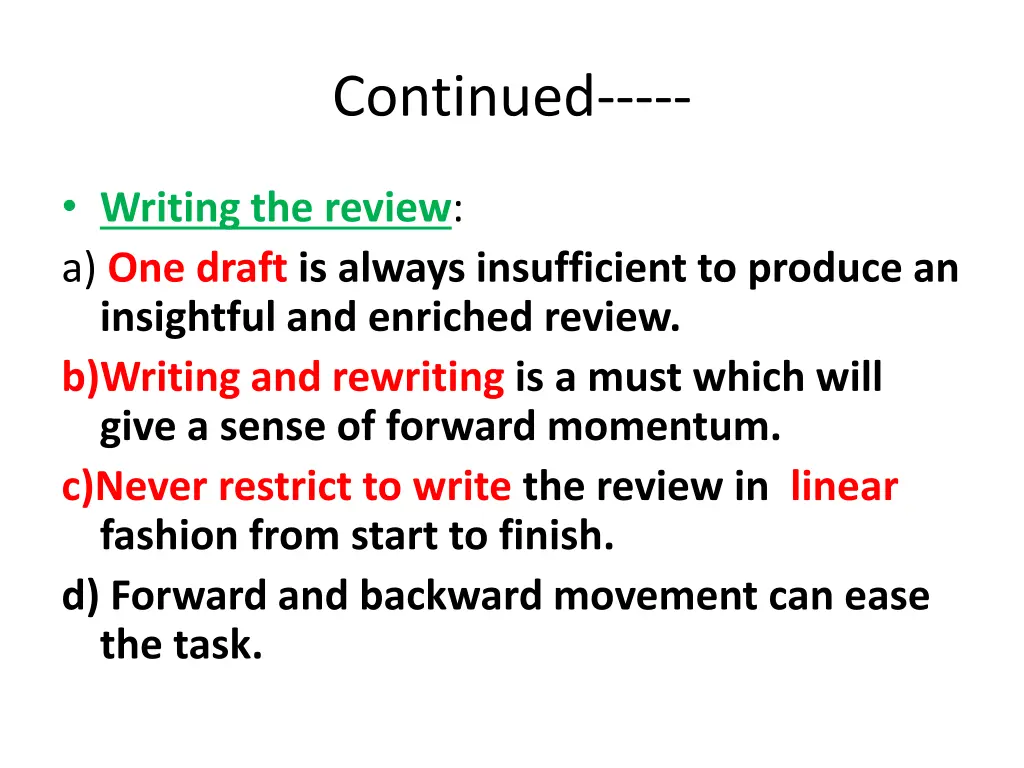 Continued-----

• Writing the review:

a) One draft is always insufficient to produce an insightful and enriched review.

b)Writing and rewriting is a must which will give a sense of forward momentum.

c)Never restrict to write the review in linear fashion from start to finish.

d) Forward and backward movement can ease the task.